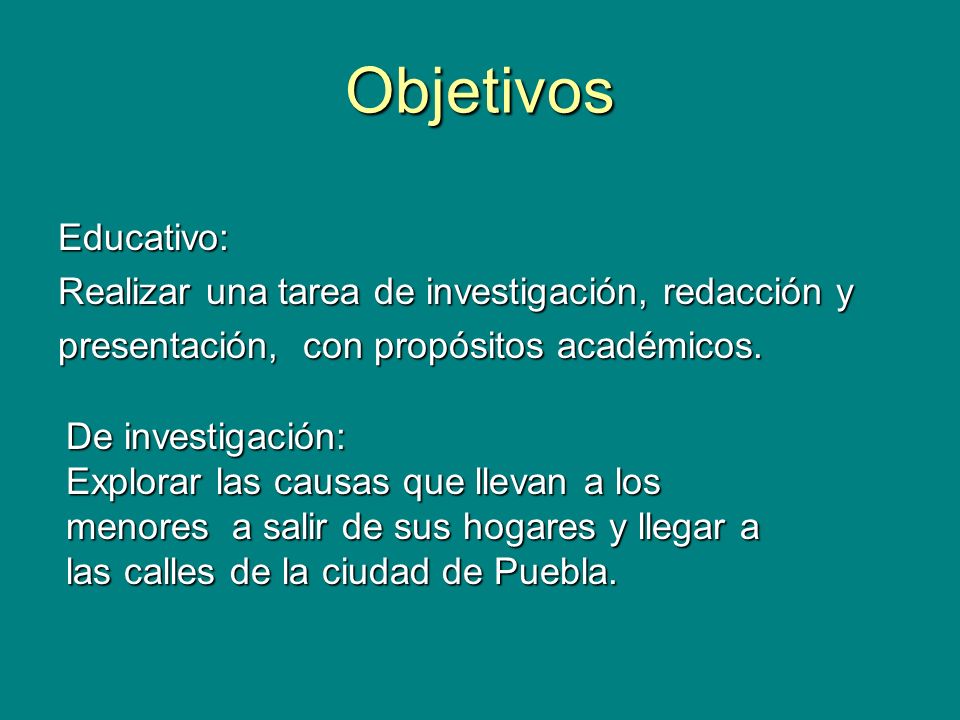 Objetivos

Educativo:
Realizar una tarea de investigación, redacción y presentación,  con propósitos académicos.

De investigación:
Explorar las causas que llevan a los menores  a salir de sus hogares y llegar a las calles de la ciudad de Puebla.